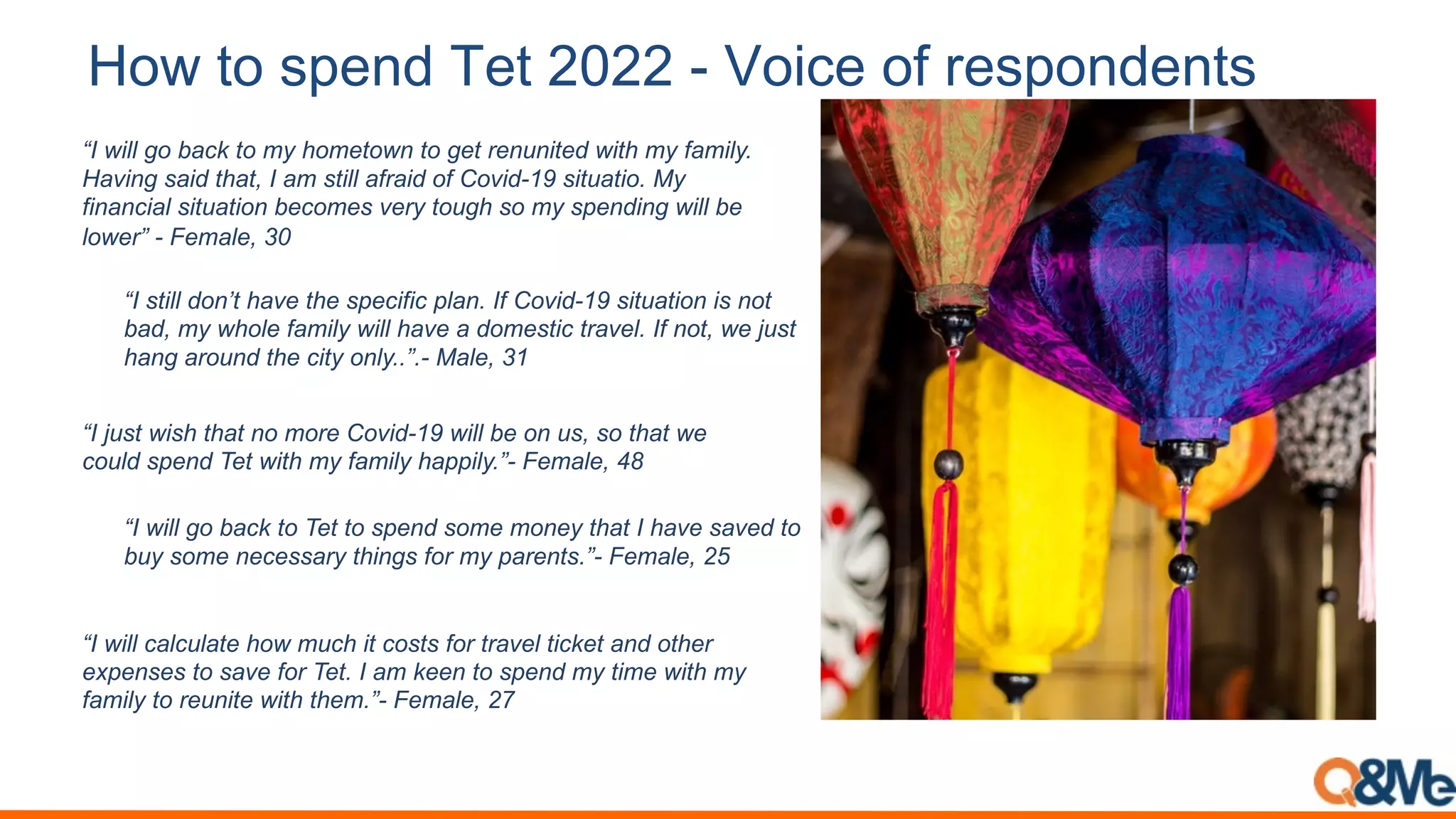 How to spend Tet 2022 - Voice of respondents

“I will go back to my hometown to get renunited with my family. Having said that, I am still afraid of Covid-19 situatio. My financial situation becomes very tough so my spending will be lower” - Female, 30

“I still don’t have the specific plan. If Covid-19 situation is not bad, my whole family will have a domestic travel. If not, we just hang around the city only..”.- Male, 31

“I just wish that no more Covid-19 will be on us, so that we could spend Tet with my family happily.”- Female, 48

“I will go back to Tet to spend some money that I have saved to buy some necessary things for my parents.”- Female, 25

“I will calculate how much it costs for travel ticket and other expenses to save for Tet. I am keen to spend my time with my family to reunite with them.”- Female, 27

Q&Me